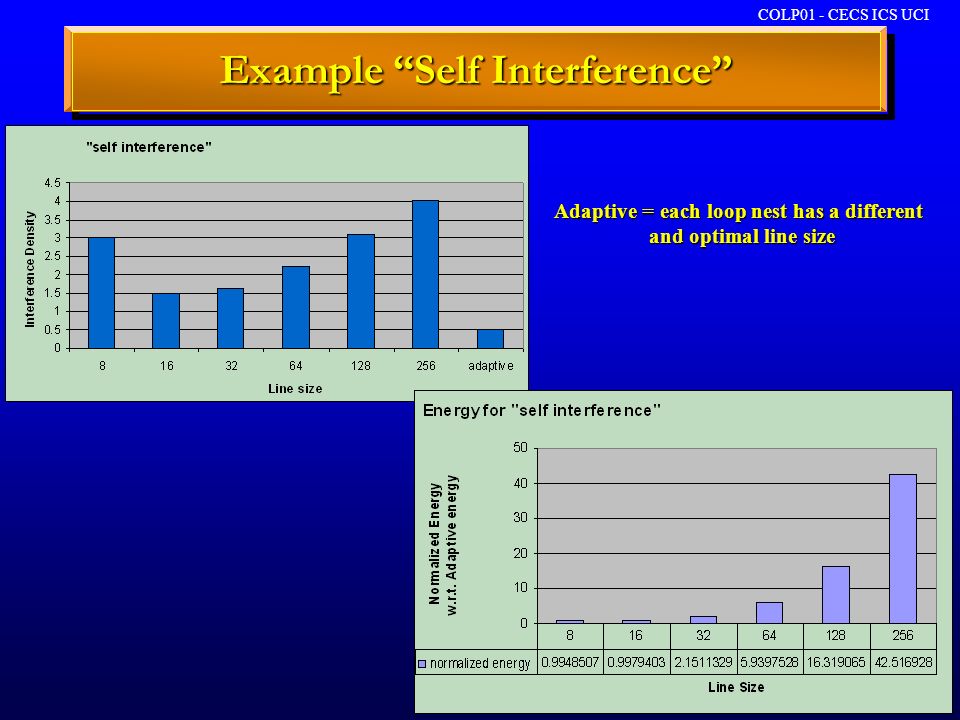 COLP01 - CECS ICS UCI

Example “Self Interference”

"self interference"

Interference Density

4.5
4
3.5
3
2.5
2
1.5
1
0.5
0

8 16 32 64 128 256 adaptive

Line size

Adaptive = each loop nest has a different and optimal line size

Energy for "self interference"

Normalized Energy w.r.t. Adaptive energy

50
40
30
20
10
0

| | 8 | 16 | 32 | 64 | 128 | 256 |
|---|---|---|---|---|---|---|
| normalized energy | 0.9948507 | 0.9979403 | 2.1511329 | 5.9397528 | 16.319065 | 42.516928 |

Line Size